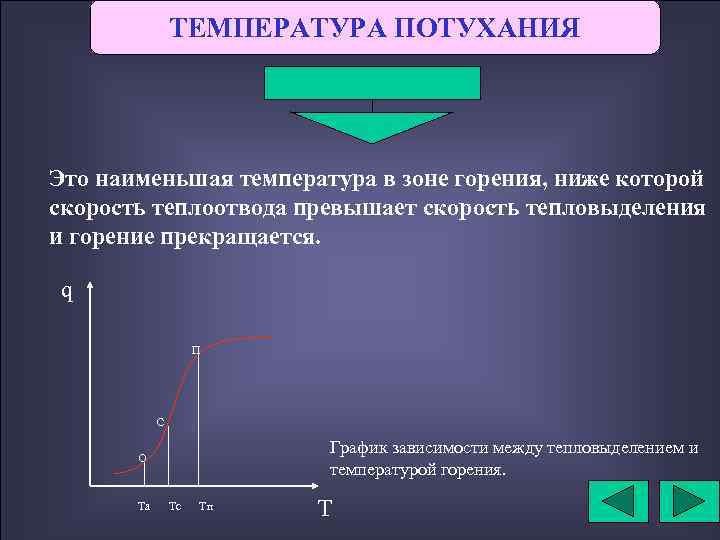 ТЕМПЕРАТУРА ПОТУХАНИЯ

Это наименьшая температура в зоне горения, ниже которой скорость теплоотвода превышает скорость тепловыделения и горение прекращается.

q

П

С

О

Та Тс Тп

T

График зависимости между тепловыделением и температурой горения.